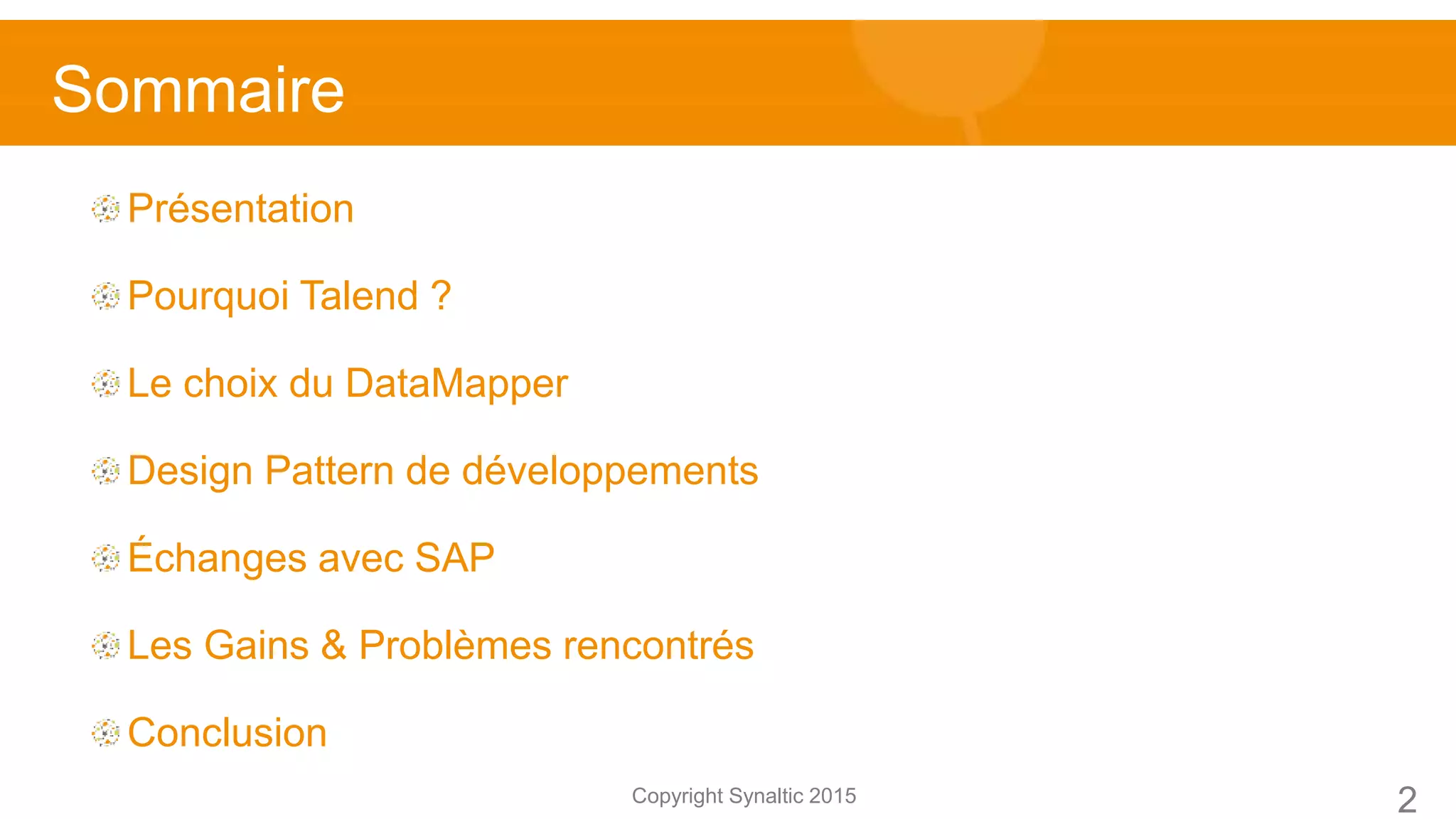 Sommaire

Présentation

Pourquoi Talend ?

Le choix du DataMapper

Design Pattern de développements

Échanges avec SAP

Les Gains & Problèmes rencontrés

Conclusion

Copyright Synaltic 2015

2